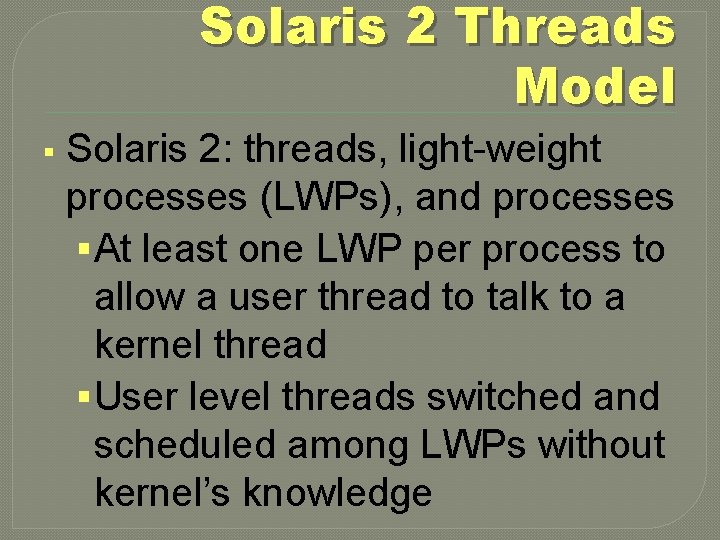 Solaris 2 Threads Model

▪ Solaris 2: threads, light-weight processes (LWPs), and processes

▪ At least one LWP per process to allow a user thread to talk to a kernel thread

▪ User level threads switched and scheduled among LWPs without kernel's knowledge